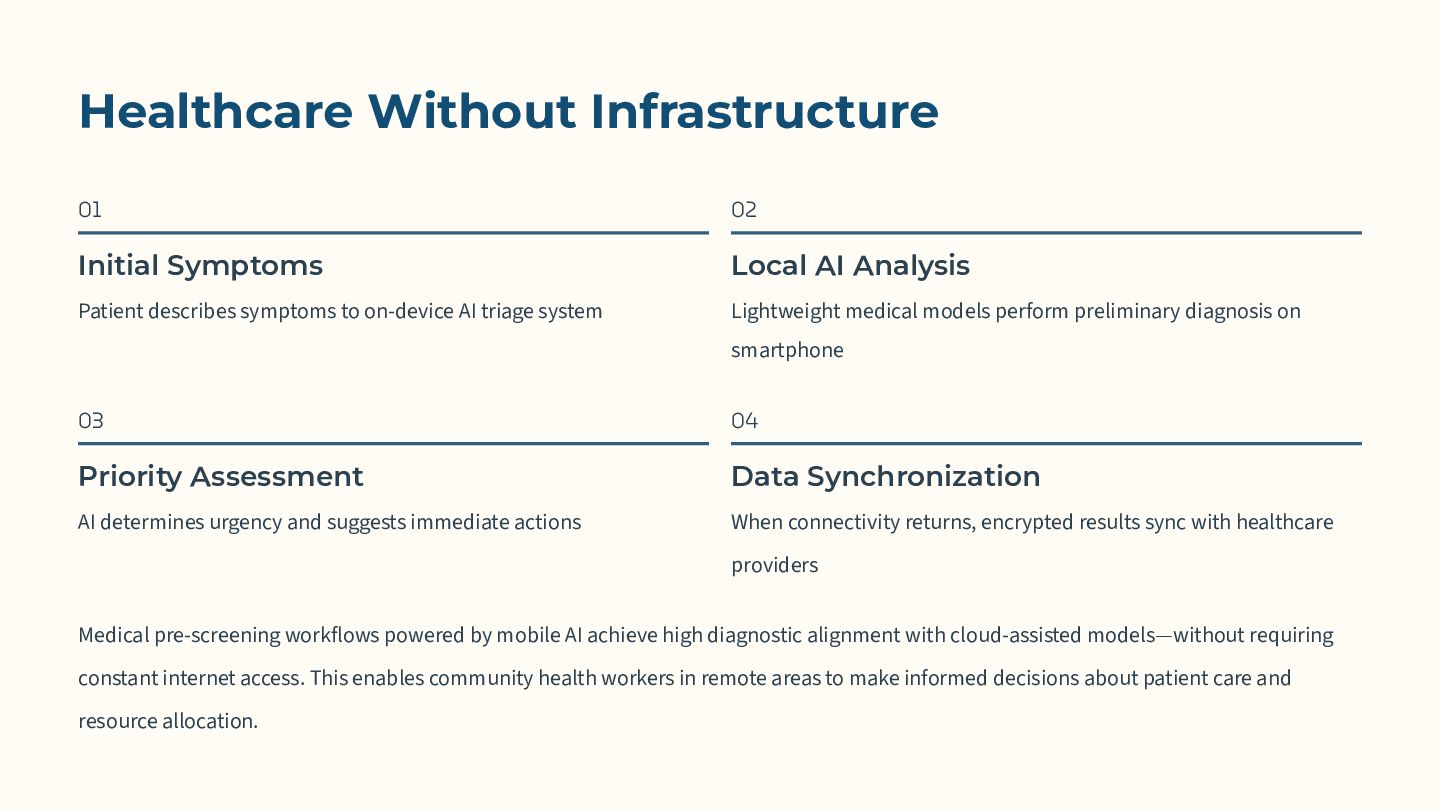 Healthcare Without Infrastructure

01

Initial Symptoms

Patient describes symptoms to on-device AI triage system

02

Local AI Analysis

Lightweight medical models perform preliminary diagnosis on smartphone

03

Priority Assessment

AI determines urgency and suggests immediate actions

04

Data Synchronization

When connectivity returns, encrypted results sync with healthcare providers

Medical pre-screening workflows powered by mobile AI achieve high diagnostic alignment with cloud-assisted models—without requiring constant internet access. This enables community health workers in remote areas to make informed decisions about patient care and resource allocation.